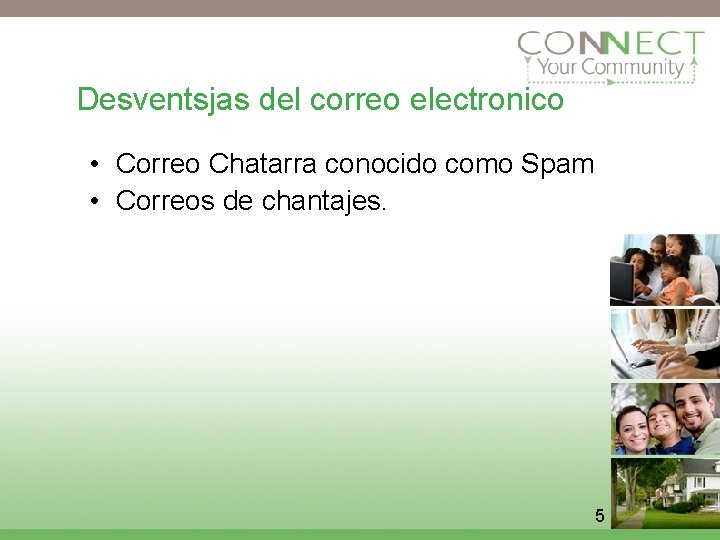 CONNECT
Your Community

Desventsjas del correo electronico

• Correo Chatarra conocido como Spam
• Correos de chantajes.

5